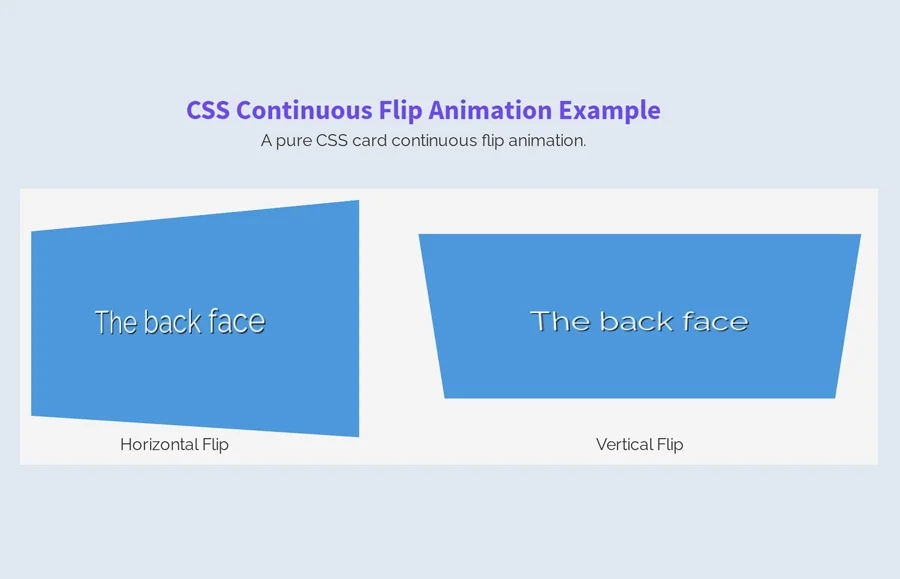 CSS Continuous Flip Animation Example

A pure CSS card continuous flip animation.

The back face

Horizontal Flip

The back face

Vertical Flip